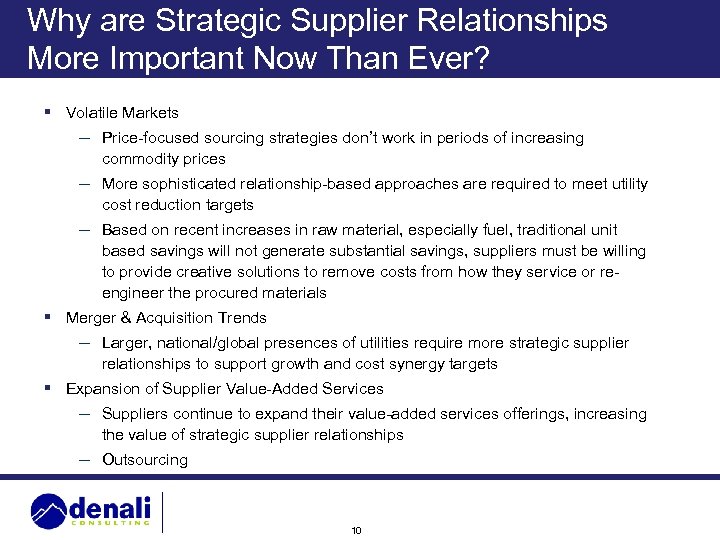 Why are Strategic Supplier Relationships More Important Now Than Ever?

▪ Volatile Markets

— Price-focused sourcing strategies don't work in periods of increasing commodity prices

— More sophisticated relationship-based approaches are required to meet utility cost reduction targets

— Based on recent increases in raw material, especially fuel, traditional unit based savings will not generate substantial savings, suppliers must be willing to provide creative solutions to remove costs from how they service or re-engineer the procured materials

▪ Merger & Acquisition Trends

— Larger, national/global presences of utilities require more strategic supplier relationships to support growth and cost synergy targets

▪ Expansion of Supplier Value-Added Services

— Suppliers continue to expand their value-added services offerings, increasing the value of strategic supplier relationships

— Outsourcing

denali CONSULTING

10